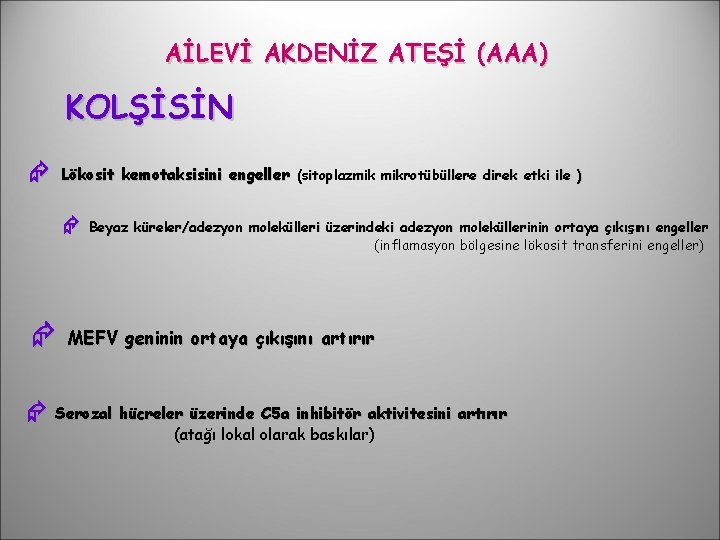 AİLEVİ AKDENİZ ATEŞİ (AAA)

KOLŞİSİN

Lökosit kemotaksisini engeller (sitoplazmik mikrotübüllere direk etki ile )

Beyaz küreler/adezyon molekülleri üzerindeki adezyon moleküllerinin ortaya çıkışını engeller (inflamasyon bölgesine lökosit transferini engeller)

MEFV geninin ortaya çıkışını artırır

Serozal hücreler üzerinde C5a inhibitör aktivitesini artırır (atağı lokal olarak baskılar)